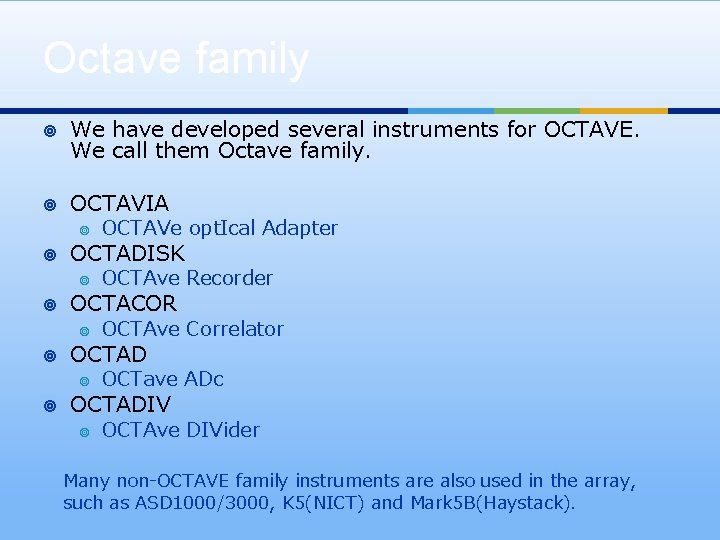 Octave family

We have developed several instruments for OCTAVE. We call them Octave family.

OCTAVIA
OCTAVe optIcal Adapter
OCTADISK
OCTAve Recorder
OCTACOR
OCTAve Correlator
OCTAD
OCTave ADc
OCTADIV
OCTAve DIVider

Many non-OCTAVE family instruments are also used in the array, such as ASD1000/3000, K5(NICT) and Mark5B(Haystack).